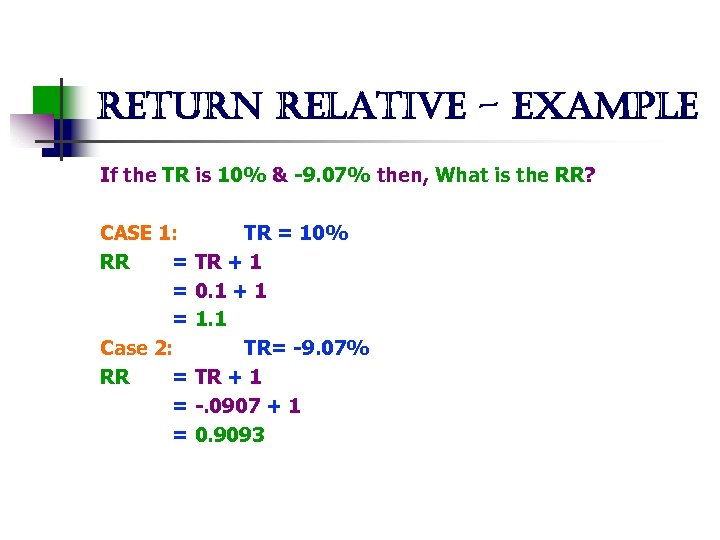 RETURN RELATIVE – EXAMPLE

If the TR is 10% & -9.07% then, What is the RR?

CASE 1: TR = 10%
RR = TR + 1
= 0.1 + 1
= 1.1
Case 2: TR= -9.07%
RR = TR + 1
= -.0907 + 1
= 0.9093